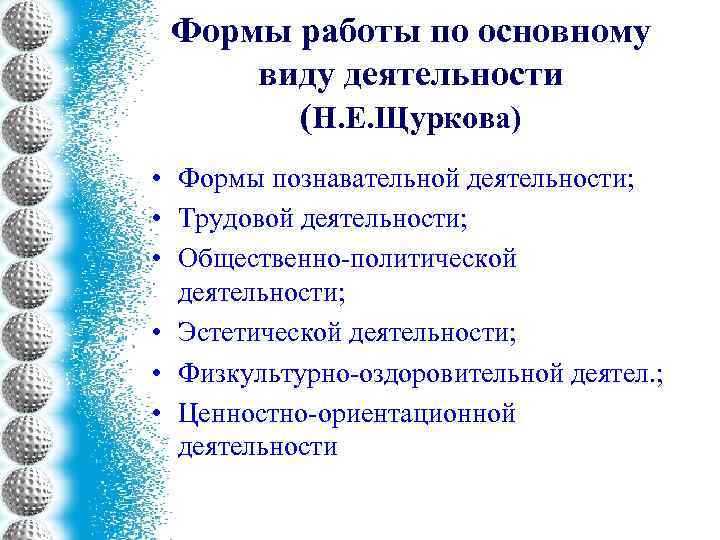 Формы работы по основному виду деятельности
(Н.Е.Щуркова)

• Формы познавательной деятельности;
• Трудовой деятельности;
• Общественно-политической деятельности;
• Эстетической деятельности;
• Физкультурно-оздоровительной деятел.;
• Ценностно-ориентационной деятельности